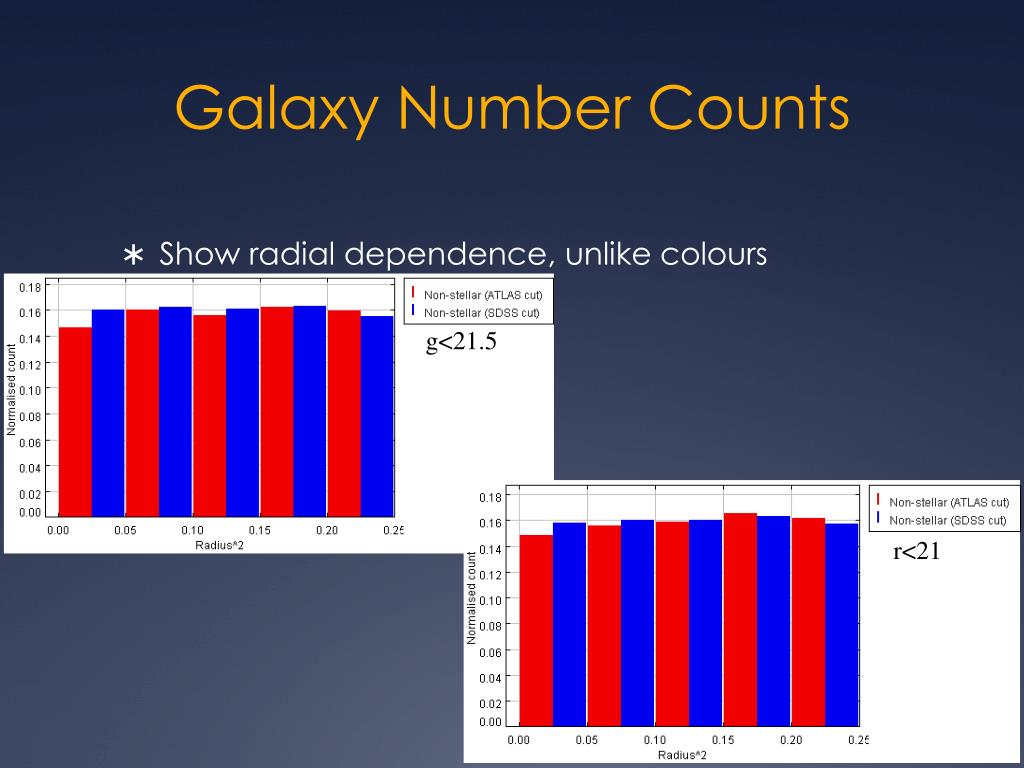 Galaxy Number Counts

∗ Show radial dependence, unlike colours

0.18
0.16
0.14
0.12
0.10
0.08
0.06
0.04
0.02
0.00
Normalised count
0.00 0.05 0.10 0.15 0.20 0.25
Radius^2

Non-stellar (ATLAS cut)
Non-stellar (SDSS cut)

g<21.5

0.18
0.16
0.14
0.12
0.10
0.08
0.06
0.04
0.02
0.00
Normalised count
0.00 0.05 0.10 0.15 0.20 0.25
Radius^2

Non-stellar (ATLAS cut)
Non-stellar (SDSS cut)

r<21